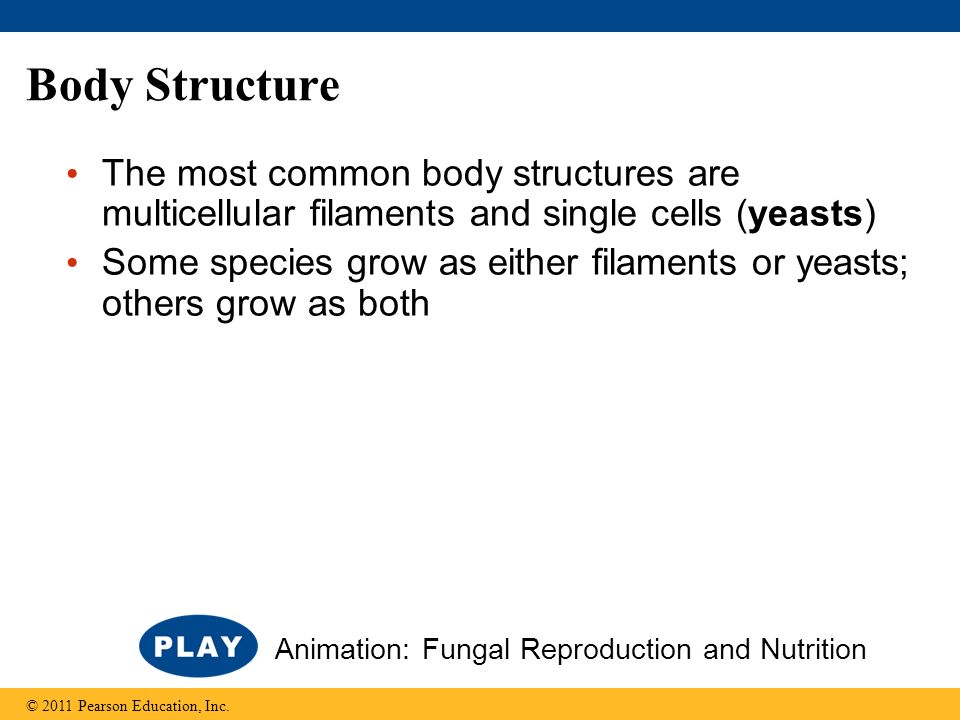 Body Structure

• The most common body structures are multicellular filaments and single cells (yeasts)

• Some species grow as either filaments or yeasts; others grow as both

PLAY

Animation: Fungal Reproduction and Nutrition

© 2011 Pearson Education, Inc.